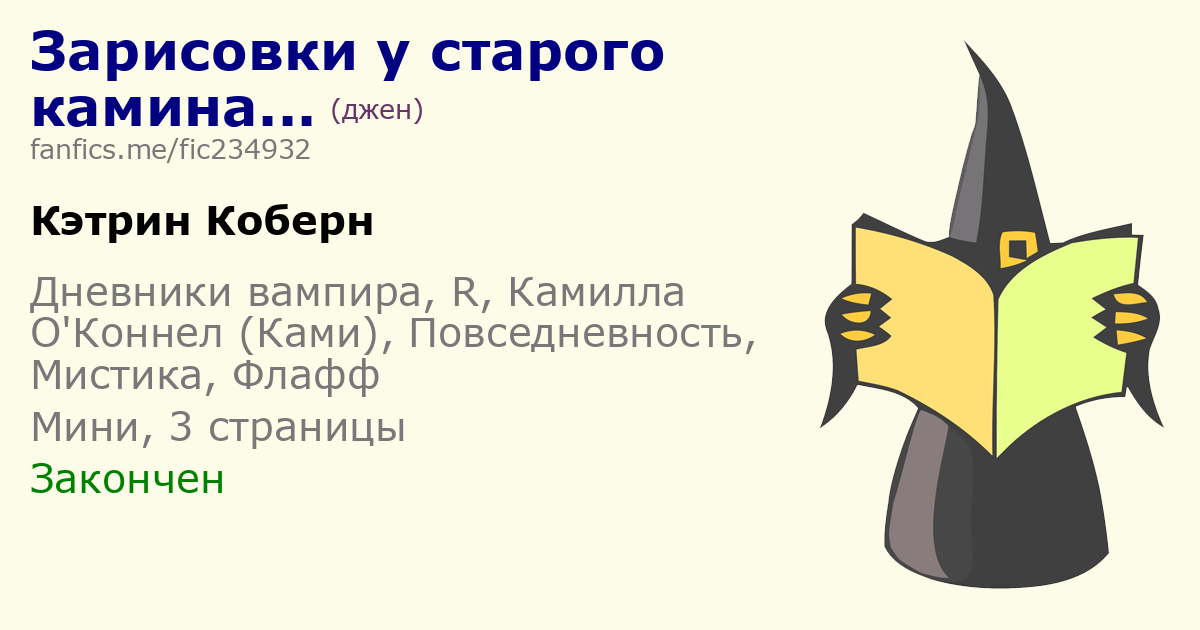 Зарисовки у старого камина... (джен)
fanfics.me/fic234932

Кэтрин Коберн

Дневники вампира, R, Камилла О'Коннел (Ками), Повседневность, Мистика, Флафф

Мини, 3 страницы

Закончен